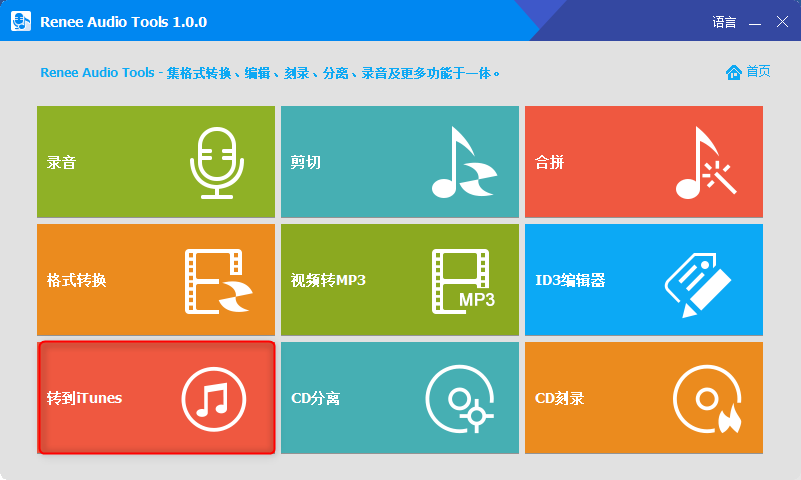 Renee Audio Tools 1.0.0

语言

Renee Audio Tools - 集格式转换、编辑、刻录、分离、录音及更多功能于一体。

首页

录音

剪切

合拼

格式转换

视频转MP3

MP3

ID3编辑器

转到iTunes

CD分离

CD刻录